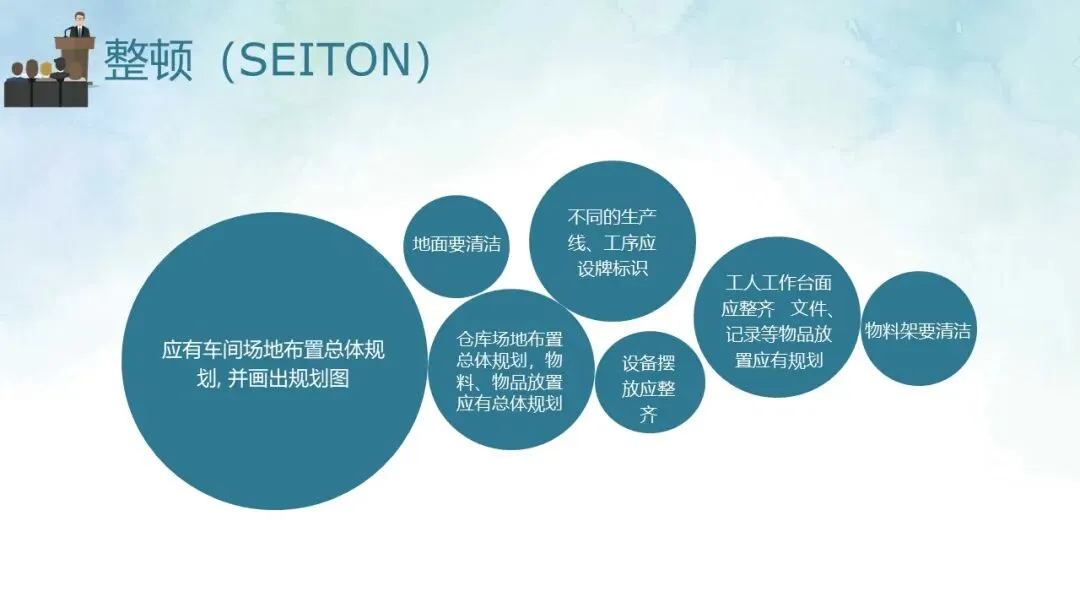 整顿（SEITON）

应有车间场地布置总体规划, 并画出规划图

地面要清洁

仓库场地布置总体规划，物料、物品放置应有总体规划

不同的生产线、工序应设牌标识

设备摆放应整齐

工人工作台面应整齐　文件、记录等物品放置应有规划

物料架要清洁